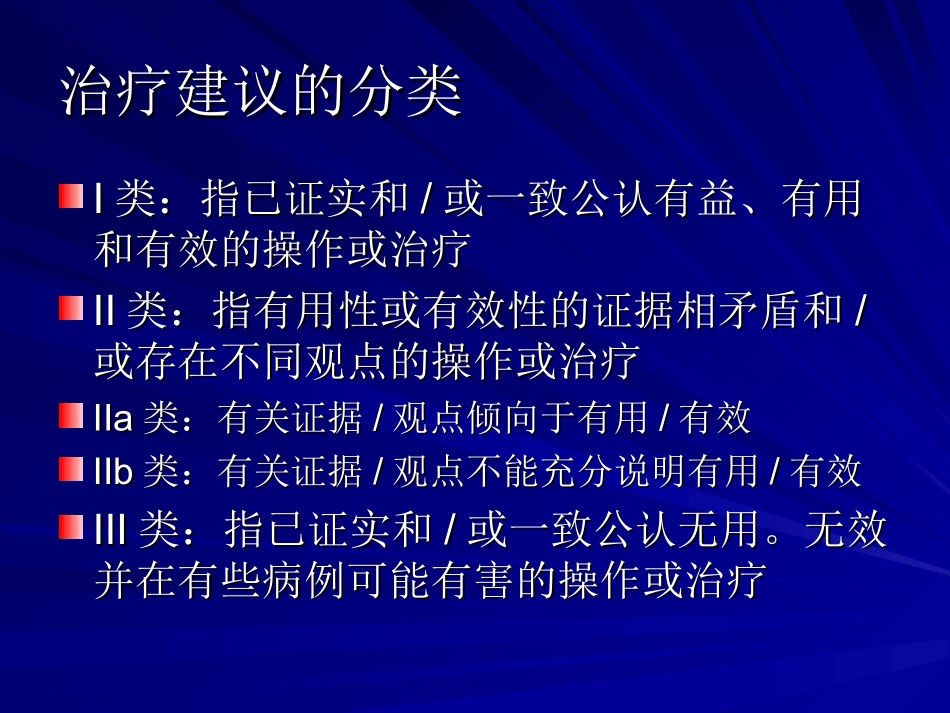 治疗建议的分类

I 类：指已证实和 / 或一致公认有益、有用和有效的操作或治疗

II 类：指有用性或有效性的证据相矛盾和 / 或存在不同观点的操作或治疗

IIa 类：有关证据 / 观点倾向于有用 / 有效

IIb 类：有关证据 / 观点不能充分说明有用 / 有效

III 类：指已证实和 / 或一致公认无用。无效并在有些病例可能有害的操作或治疗